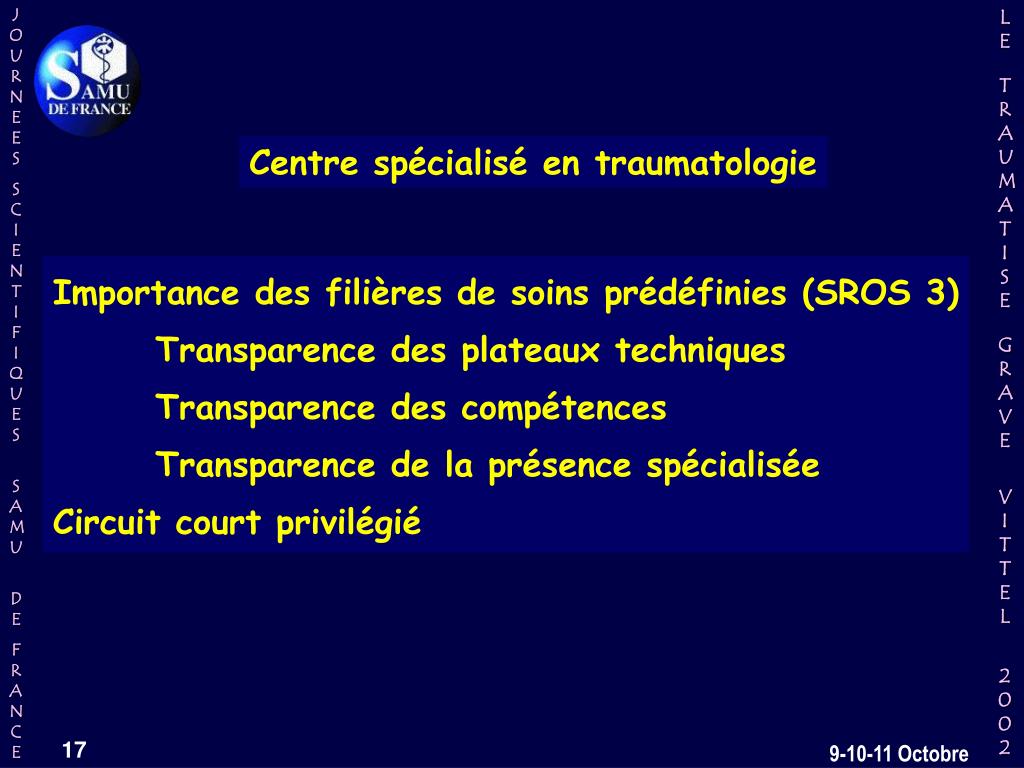 JOURNEES SCIENTIFIQUES SAMU DE FRANCE

SAMU DE FRANCE

Centre spécialisé en traumatologie

Importance des filières de soins prédéfinies (SROS 3)

Transparence des plateaux techniques

Transparence des compétences

Transparence de la présence spécialisée

Circuit court privilégié

LE TRAUMATISE GRAVE VITTEL 2002

17

9-10-11 Octobre